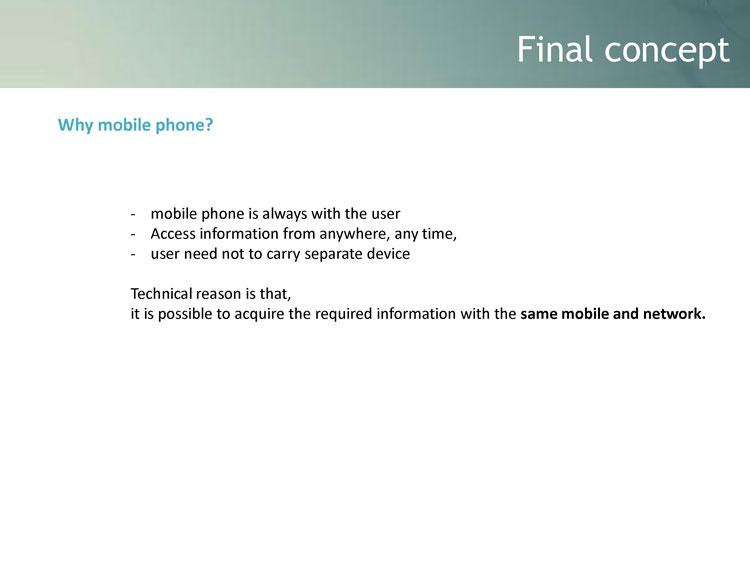 Final concept

Why mobile phone?

- mobile phone is always with the user
- Access information from anywhere, any time,
- user need not to carry separate device

Technical reason is that,
it is possible to acquire the required information with the same mobile and network.